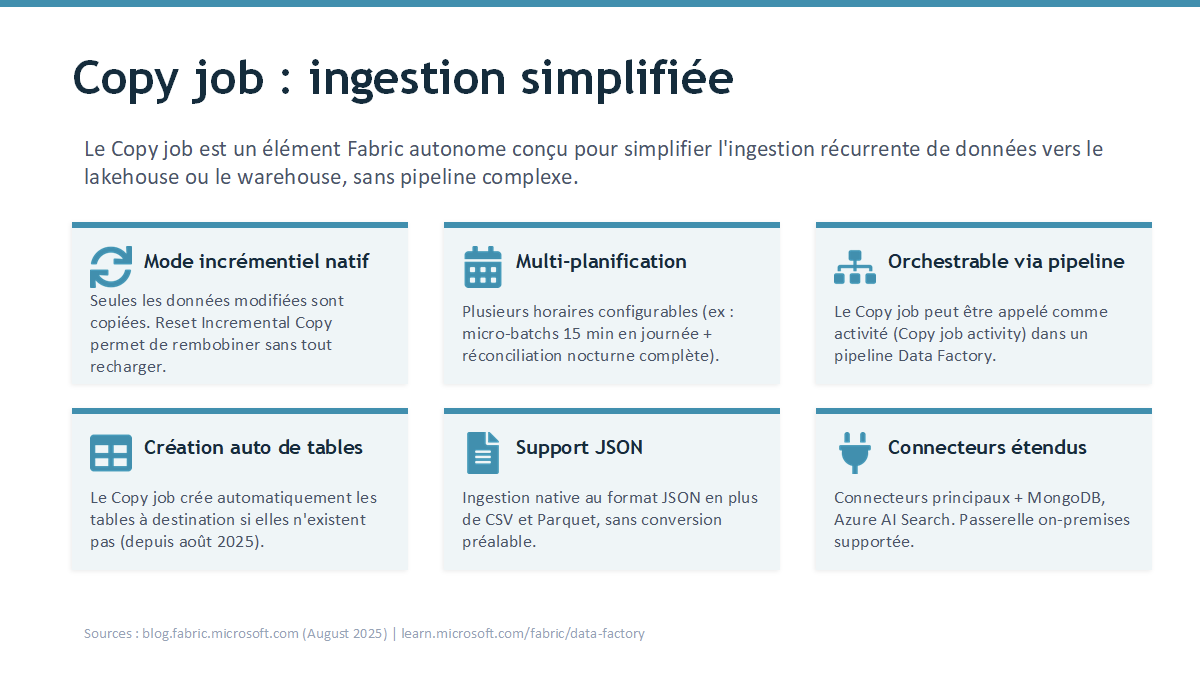 Copy job : ingestion simplifiée

Le Copy job est un élément Fabric autonome conçu pour simplifier l'ingestion récurrente de données vers le lakehouse ou le warehouse, sans pipeline complexe.

Mode incrémentiel natif

Seules les données modifiées sont copiées. Reset Incremental Copy permet de rembobiner sans tout recharger.

Multi-planification

Plusieurs horaires configurables (ex : micro-batchs 15 min en journée + réconciliation nocturne complète).

Orchestrable via pipeline

Le Copy job peut être appelé comme activité (Copy job activity) dans un pipeline Data Factory.

Création auto de tables

Le Copy job crée automatiquement les tables à destination si elles n'existent pas (depuis août 2025).

Support JSON

Ingestion native au format JSON en plus de CSV et Parquet, sans conversion préalable.

Connecteurs étendus

Connecteurs principaux + MongoDB, Azure AI Search. Passerelle on-premises supportée.

Sources : blog.fabric.microsoft.com (August 2025) | learn.microsoft.com/fabric/data-factory